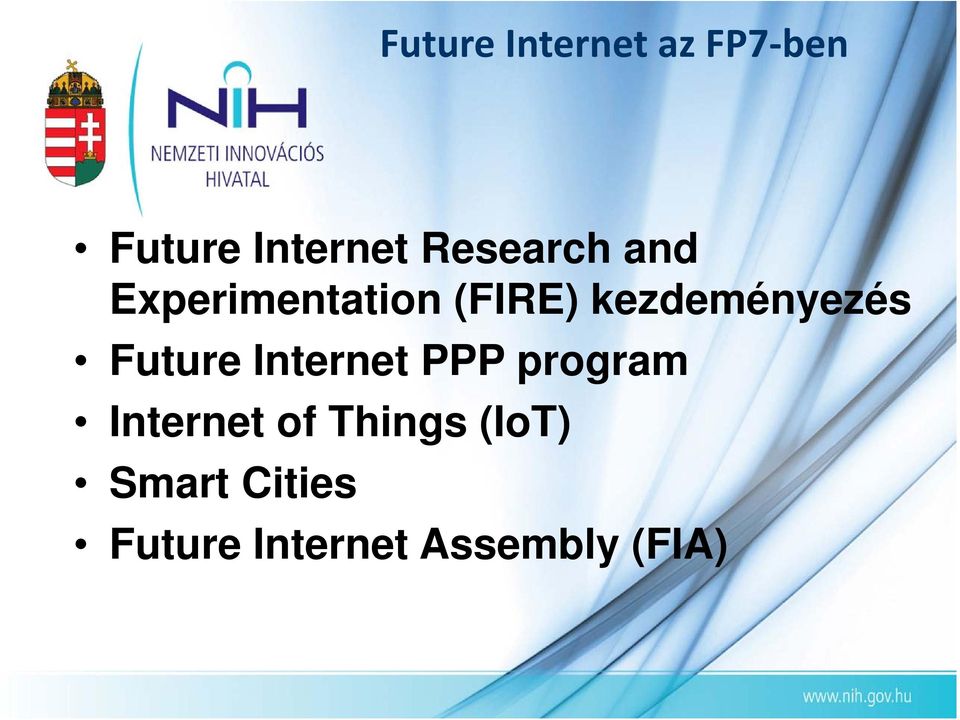 Future Internet az FP7-ben

NIH
NEMZETI INNOVÁCIÓS HIVATAL

• Future Internet Research and Experimentation (FIRE) kezdeményezés
• Future Internet PPP program
• Internet of Things (IoT)
• Smart Cities
• Future Internet Assembly (FIA)

www.nih.gov.hu